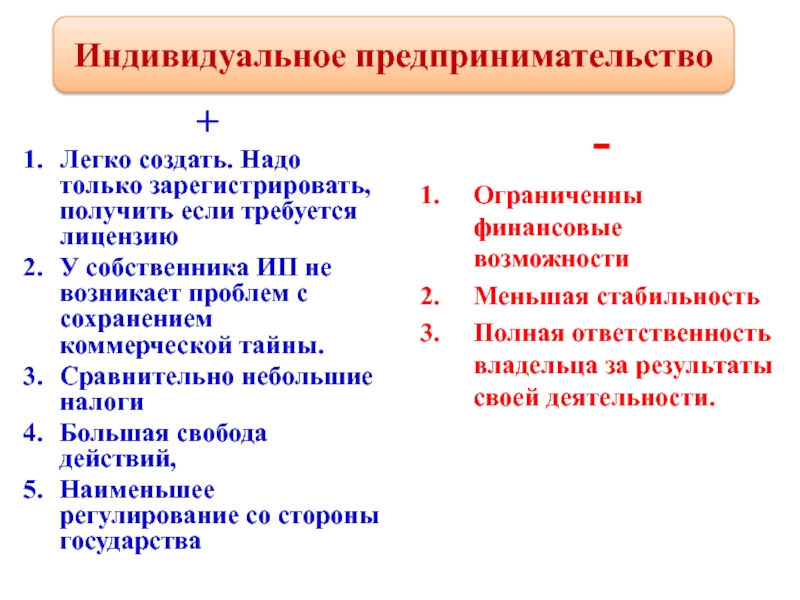 Индивидуальное предпринимательство

+

1. Легко создать. Надо только зарегистрировать, получить если требуется лицензию
2. У собственника ИП не возникает проблем с сохранением коммерческой тайны.
3. Сравнительно небольшие налоги
4. Большая свобода действий,
5. Наименьшее регулирование со стороны государства

-

1. Ограниченны финансовые возможности
2. Меньшая стабильность
3. Полная ответственность владельца за результаты своей деятельности.